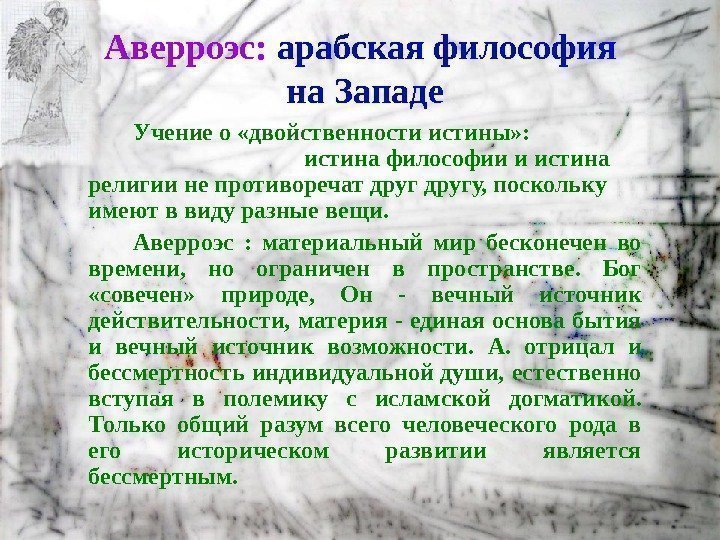 Аверроэс: арабская философия на Западе

Учение о «двойственности истины»: истина философии и истина религии не противоречат друг другу, поскольку имеют в виду разные вещи.

Аверроэс : материальный мир бесконечен во времени, но ограничен в пространстве. Бог «совечен» природе, Он - вечный источник действительности, материя - единая основа бытия и вечный источник возможности. А. отрицал и бессмертность индивидуальной души, естественно вступая в полемику с исламской догматикой. Только общий разум всего человеческого рода в его историческом развитии является бессмертным.